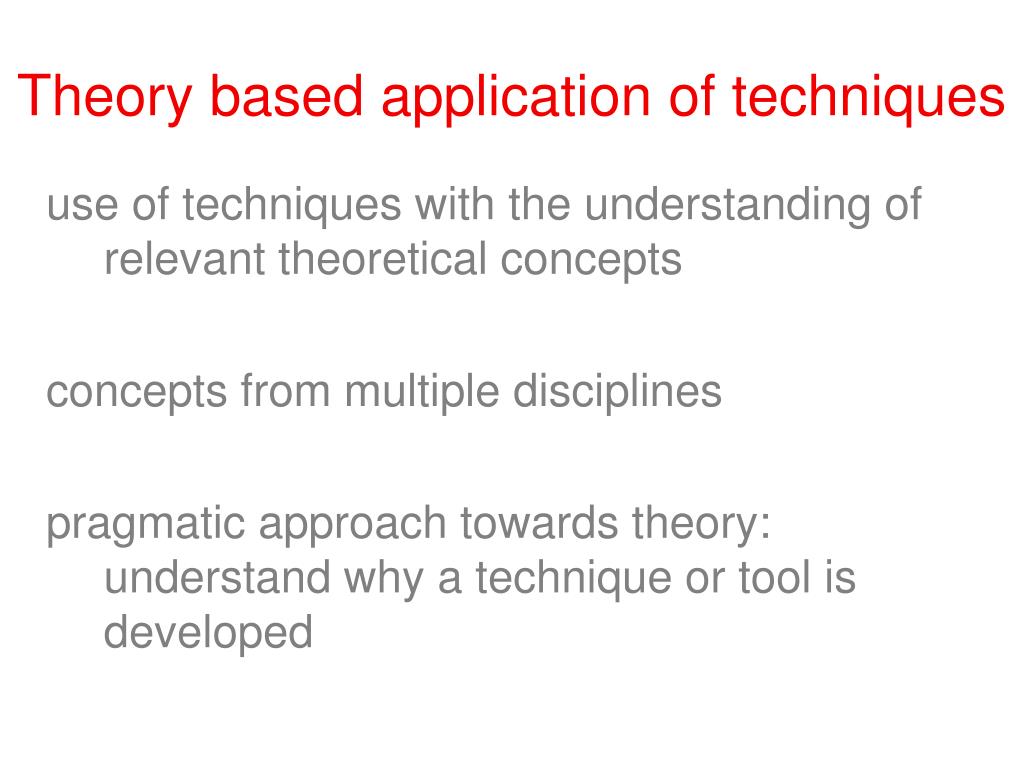 Theory based application of techniques

use of techniques with the understanding of relevant theoretical concepts

concepts from multiple disciplines

pragmatic approach towards theory: understand why a technique or tool is developed